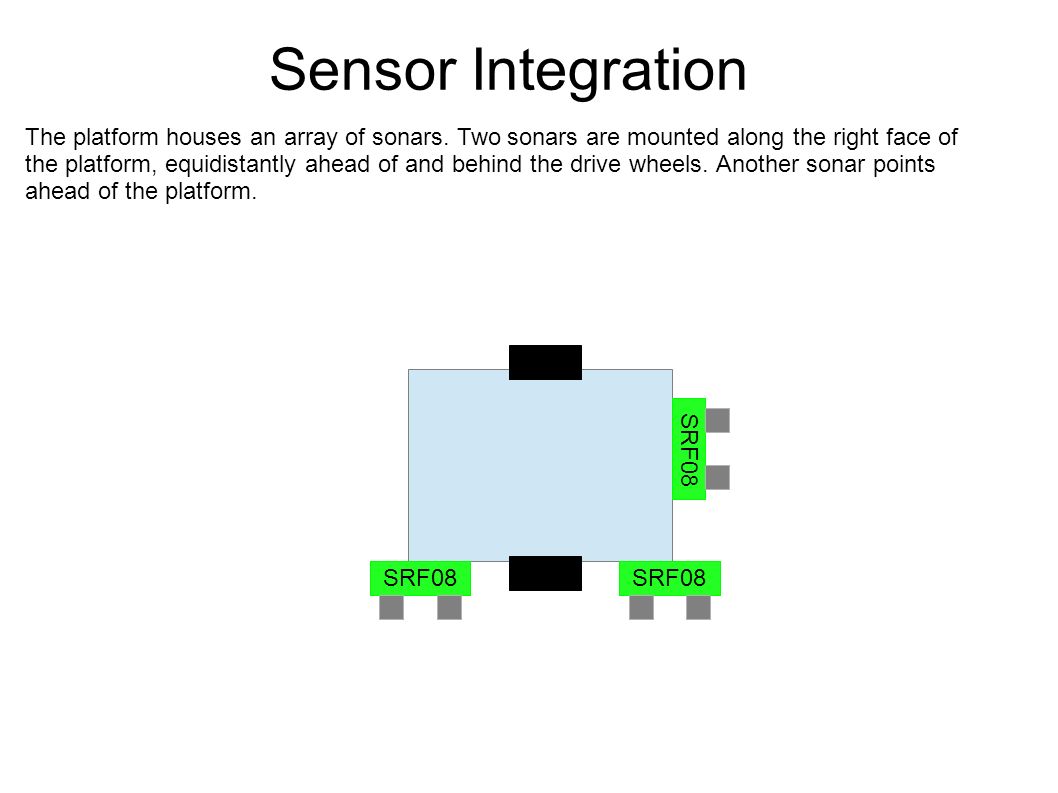 Sensor Integration

The platform houses an array of sonars. Two sonars are mounted along the right face of the platform, equidistantly ahead of and behind the drive wheels. Another sonar points ahead of the platform.

SRF08

SRF08

SRF08